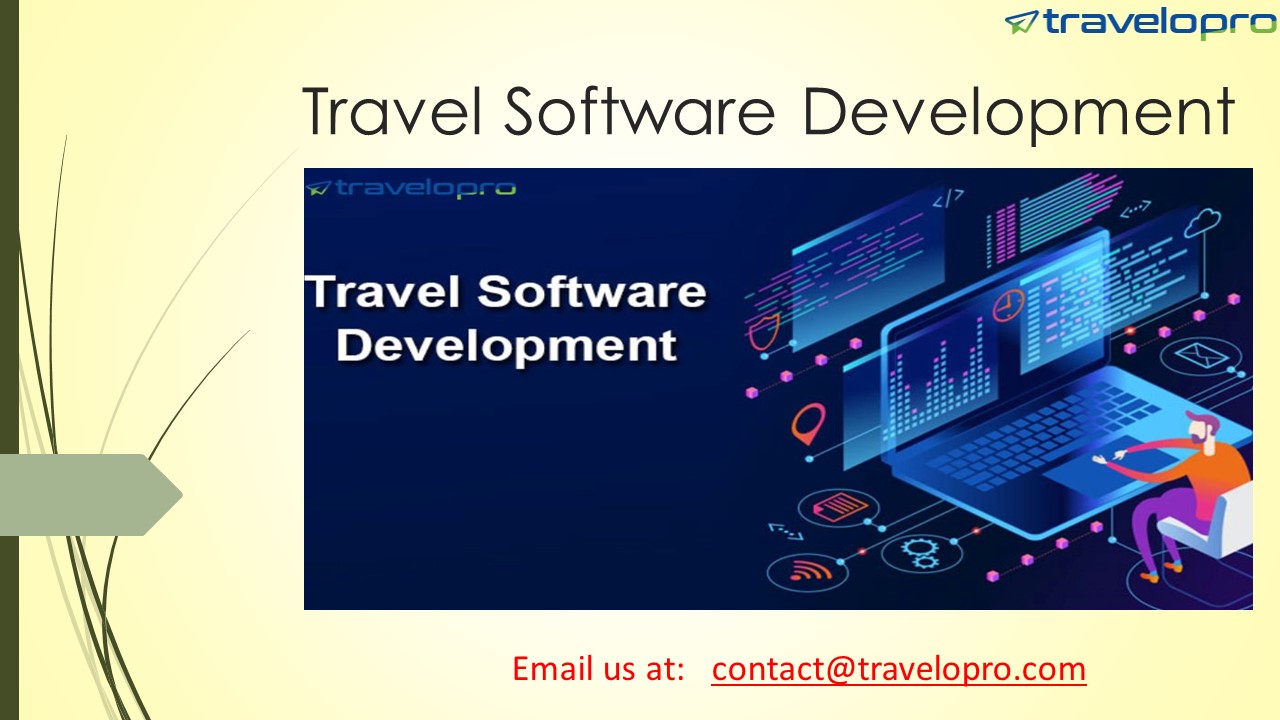 travelopro

Travel Software Development

travelopro

Travel Software Development

Email us at: contact@travelopro.com